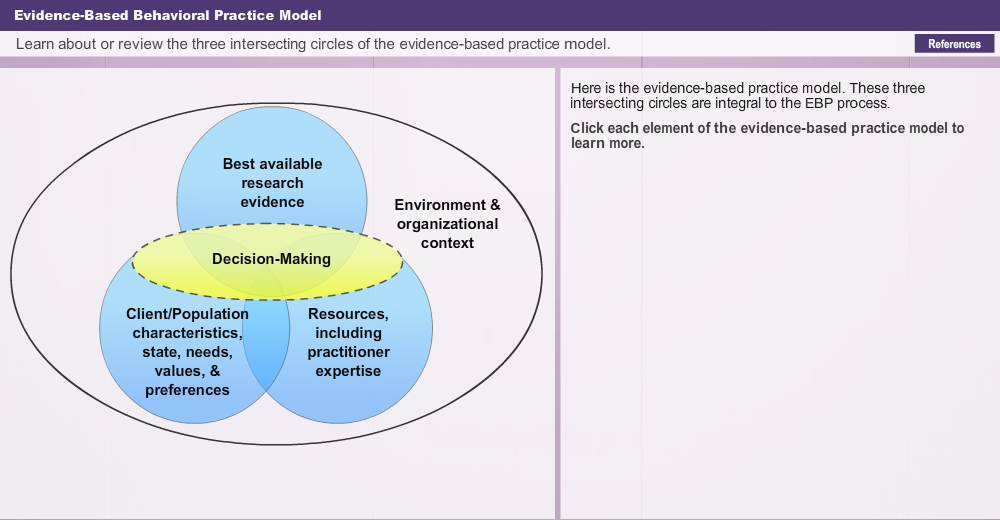 Evidence-Based Behavioral Practice Model

Learn about or review the three intersecting circles of the evidence-based practice model.

References

Best available research evidence

Environment & organizational context

Decision-Making

Client/Population characteristics, state, needs, values, & preferences

Resources, including practitioner expertise

Here is the evidence-based practice model. These three intersecting circles are integral to the EBP process.

Click each element of the evidence-based practice model to learn more.